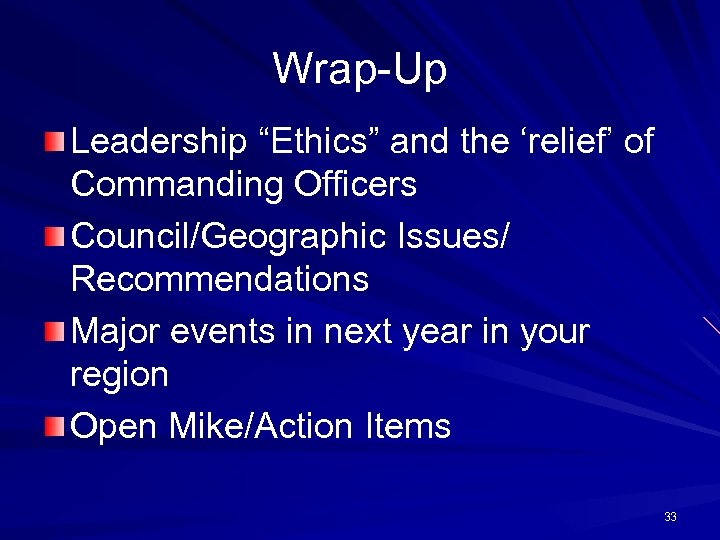 Wrap-Up

Leadership “Ethics” and the ‘relief’ of Commanding Officers

Council/Geographic Issues/ Recommendations

Major events in next year in your region

Open Mike/Action Items

33